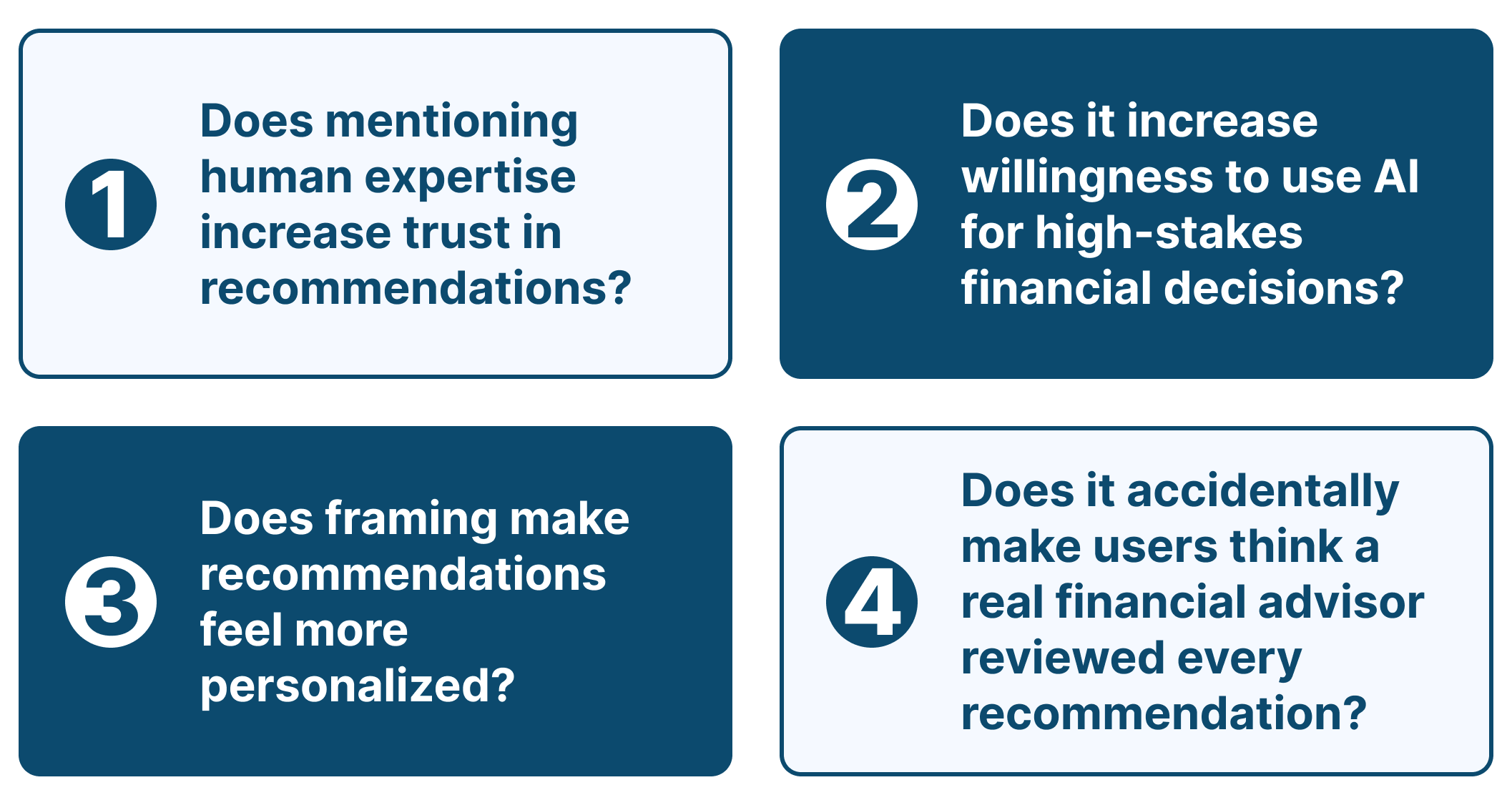 1 Does mentioning human expertise increase trust in recommendations?

2 Does it increase willingness to use AI for high-stakes financial decisions?

3 Does framing make recommendations feel more personalized?

4 Does it accidentally make users think a real financial advisor reviewed every recommendation?